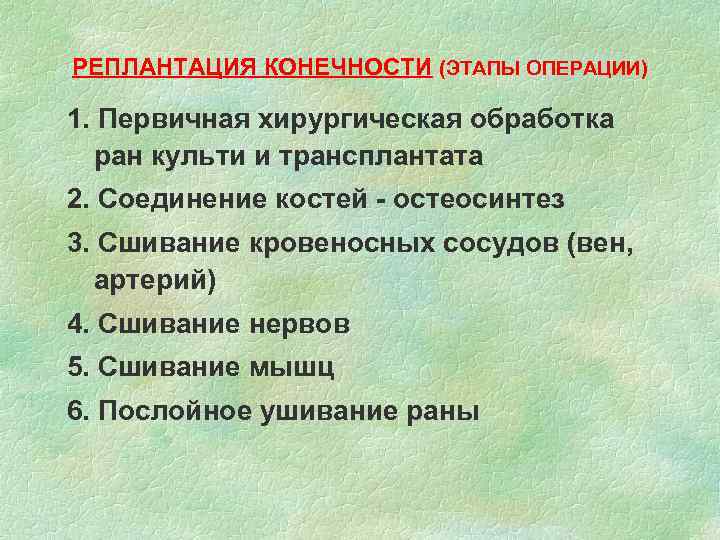 РЕПЛАНТАЦИЯ КОНЕЧНОСТИ (ЭТАПЫ ОПЕРАЦИИ)

1. Первичная хирургическая обработка ран культи и трансплантата

2. Соединение костей - остеосинтез

3. Сшивание кровеносных сосудов (вен, артерий)

4. Сшивание нервов

5. Сшивание мышц

6. Послойное ушивание раны